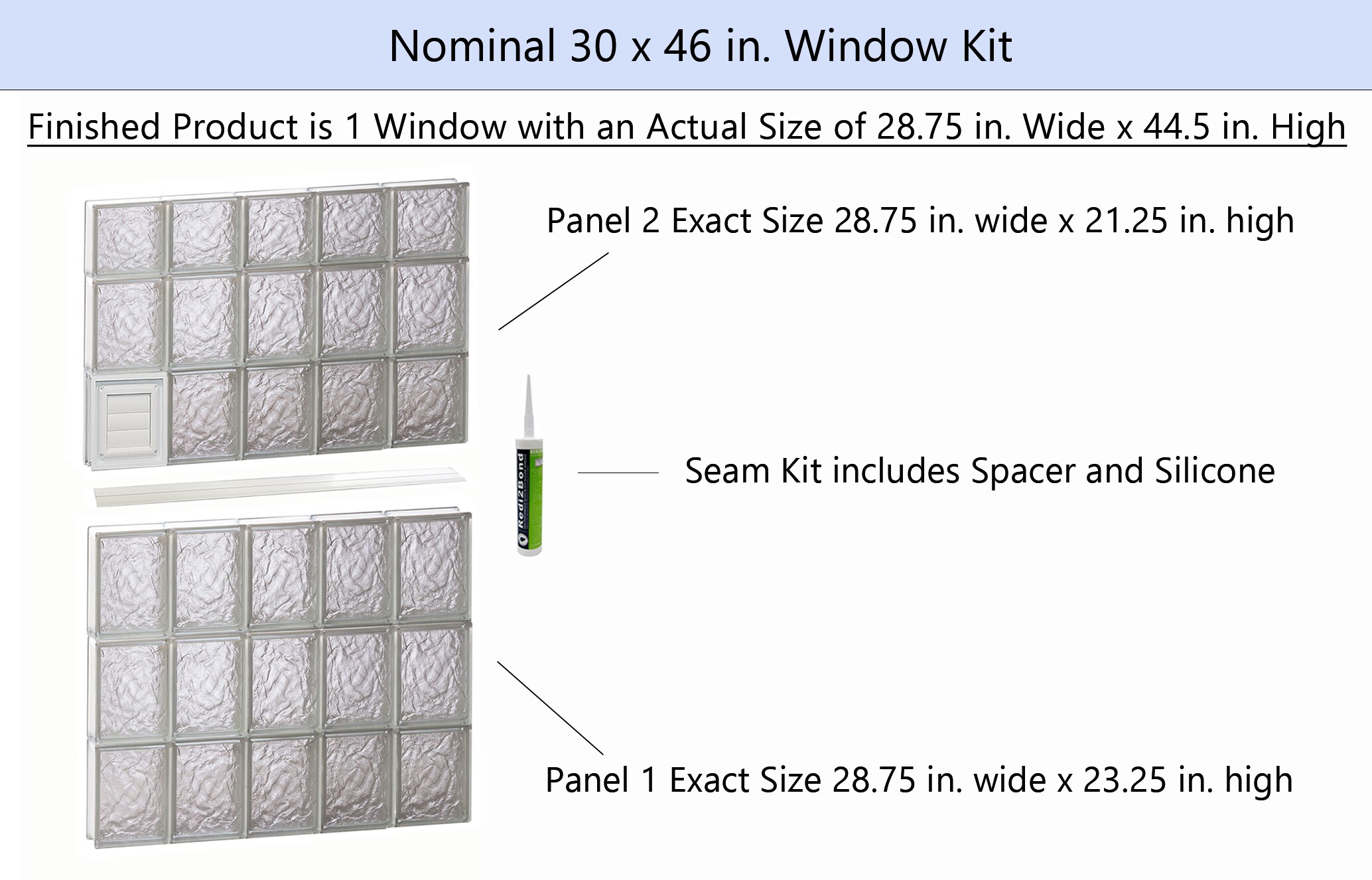 Nominal 30 x 46 in. Window Kit

Finished Product is 1 Window with an Actual Size of 28.75 in. Wide x 44.5 in. High

Panel 2 Exact Size 28.75 in. wide x 21.25 in. high

Redi2Bond

Seam Kit includes Spacer and Silicone

Panel 1 Exact Size 28.75 in. wide x 23.25 in. high